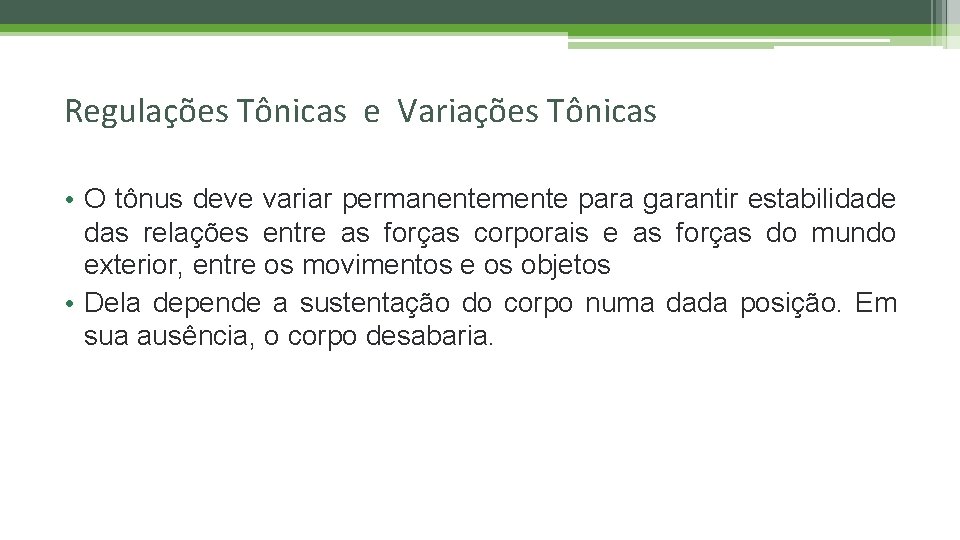 Regulações Tônicas e Variações Tônicas

• O tônus deve variar permanentemente para garantir estabilidade das relações entre as forças corporais e as forças do mundo exterior, entre os movimentos e os objetos
• Dela depende a sustentação do corpo numa dada posição. Em sua ausência, o corpo desabaria.